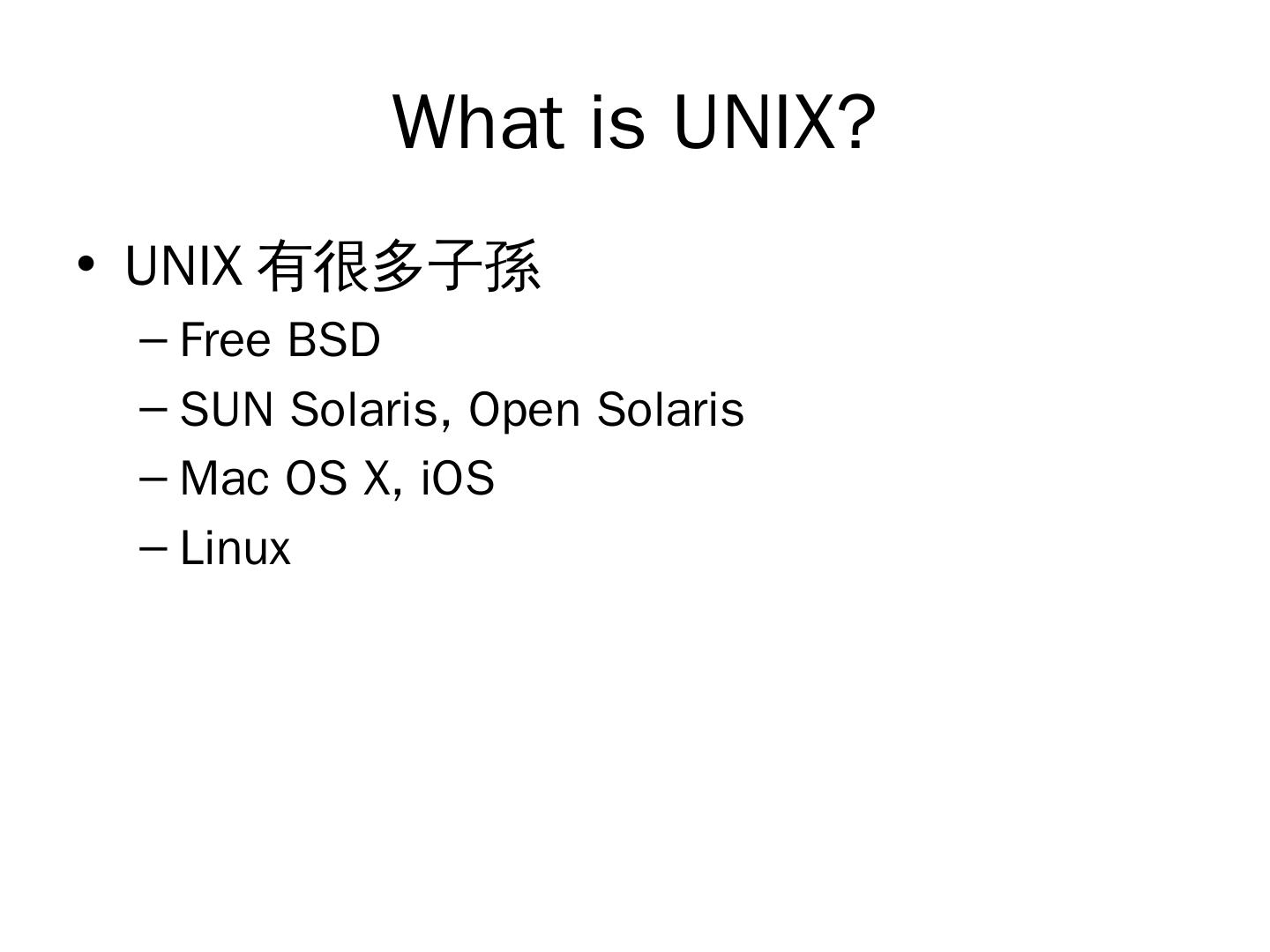 What is UNIX?

• UNIX 有很多子孫
– Free BSD
– SUN Solaris, Open Solaris
– Mac OS X, iOS
– Linux